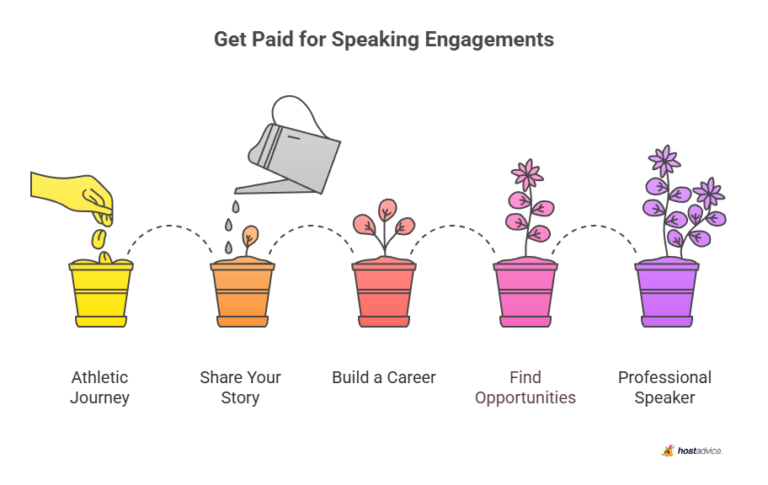 Get Paid for Speaking Engagements

Athletic Journey

Share Your Story

Build a Career

Find Opportunities

Professional Speaker

hostadvice.